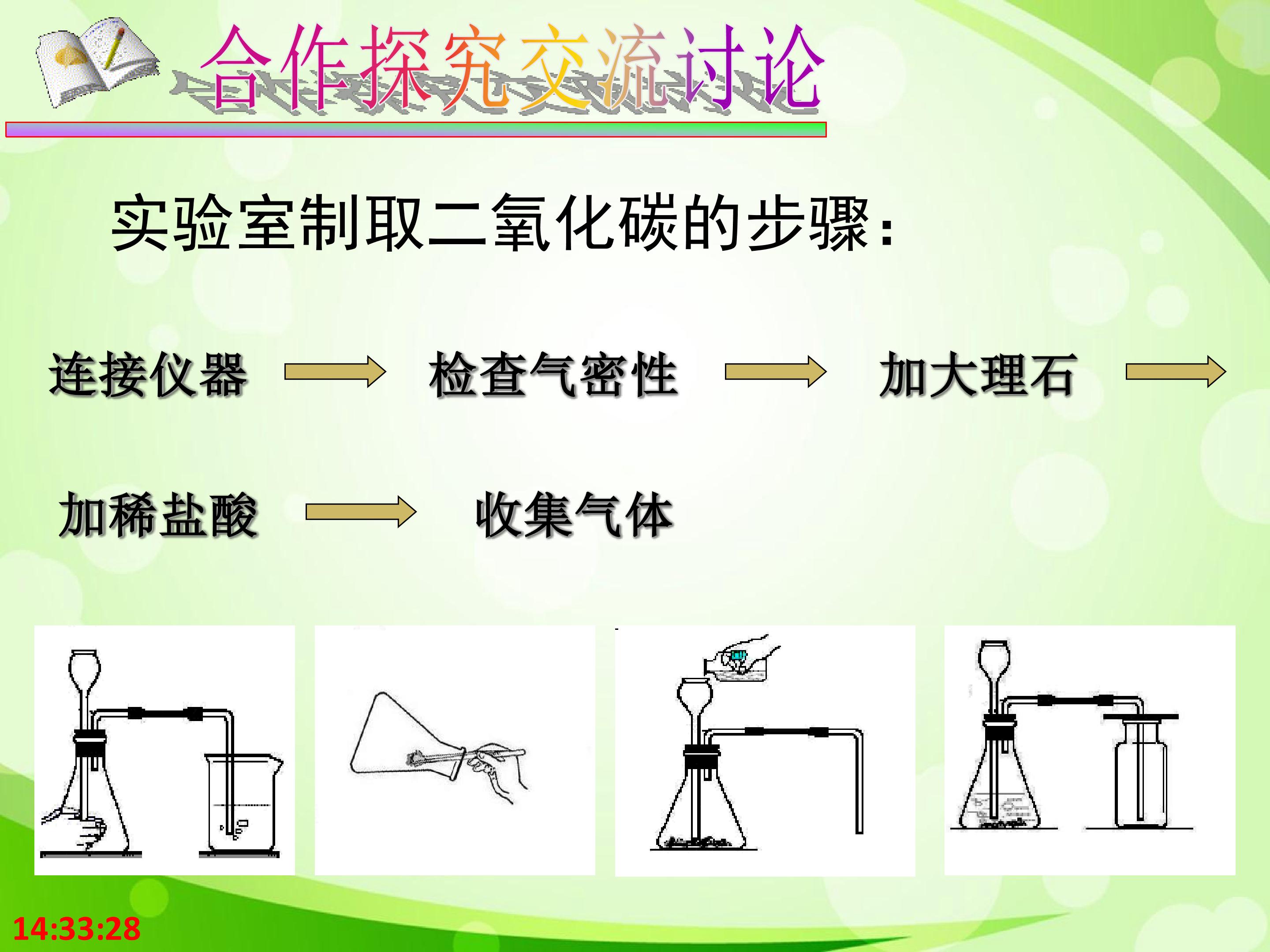 合作探究交流讨论

实验室制取二氧化碳的步骤：

连接仪器 → 检查气密性 → 加大理石 →

加稀盐酸 → 收集气体

14:33:28